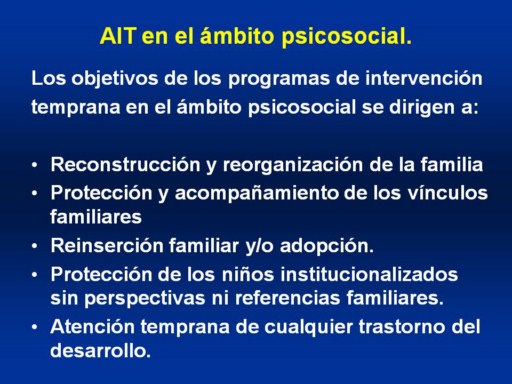 AIT en el ámbito psicosocial.

Los objetivos de los programas de intervención temprana en el ámbito psicosocial se dirigen a:

• Reconstrucción y reorganización de la familia
• Protección y acompañamiento de los vínculos familiares
• Reinserción familiar y/o adopción.
• Protección de los niños institucionalizados sin perspectivas ni referencias familiares.
• Atención temprana de cualquier trastorno del desarrollo.